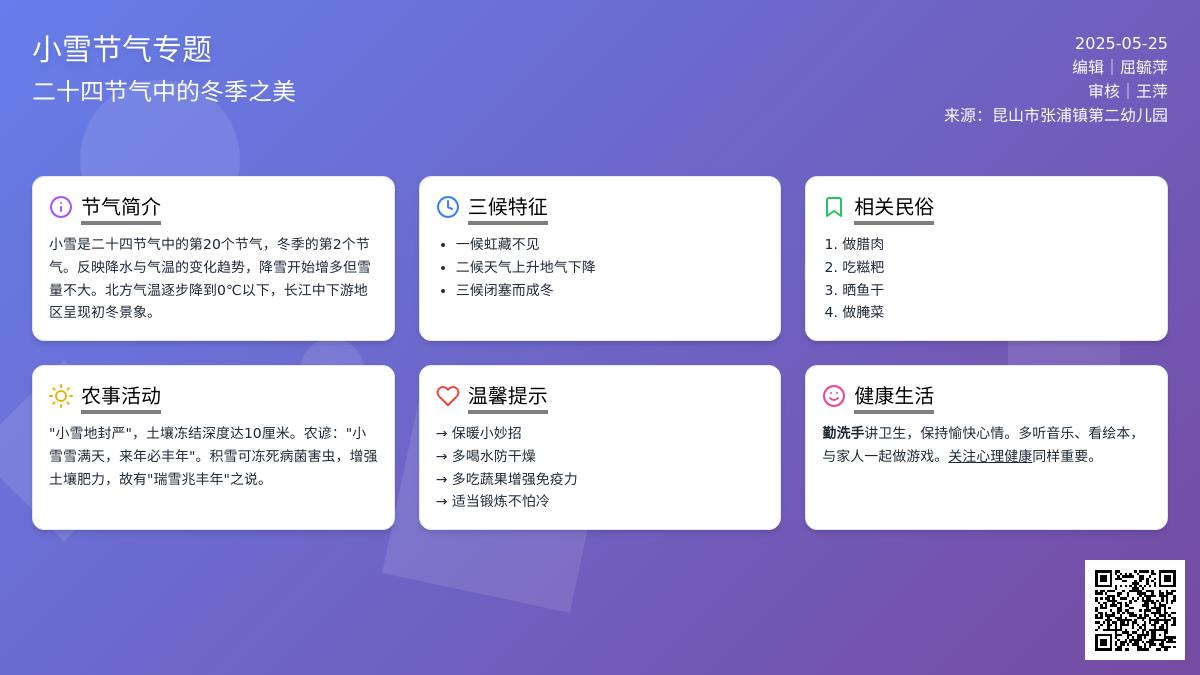 小雪节气专题

二十四节气中的冬季之美

2025-05-25
编辑｜屈毓萍
审核｜王萍
来源：昆山市张浦镇第二幼儿园

节气简介

小雪是二十四节气中的第20个节气，冬季的第2个节气。反映降水与气温的变化趋势，降雪开始增多但雪量不大。北方气温逐步降到0℃以下，长江中下游地区呈现初冬景象。

三候特征

• 一候虹藏不见
• 二候天气上升地气下降
• 三候闭塞而成冬

相关民俗

1. 做腊肉
2. 吃糍粑
3. 晒鱼干
4. 做腌菜

农事活动

"小雪地封严"，土壤冻结深度达10厘米。农谚："小雪雪满天，来年必丰年"。积雪可冻死病菌害虫，增强土壤肥力，故有"瑞雪兆丰年"之说。

温馨提示

→ 保暖小妙招
→ 多喝水防干燥
→ 多吃蔬果增强免疫力
→ 适当锻炼不怕冷

健康生活

勤洗手讲卫生，保持愉快心情。多听音乐、看绘本，与家人一起做游戏。关注心理健康同样重要。